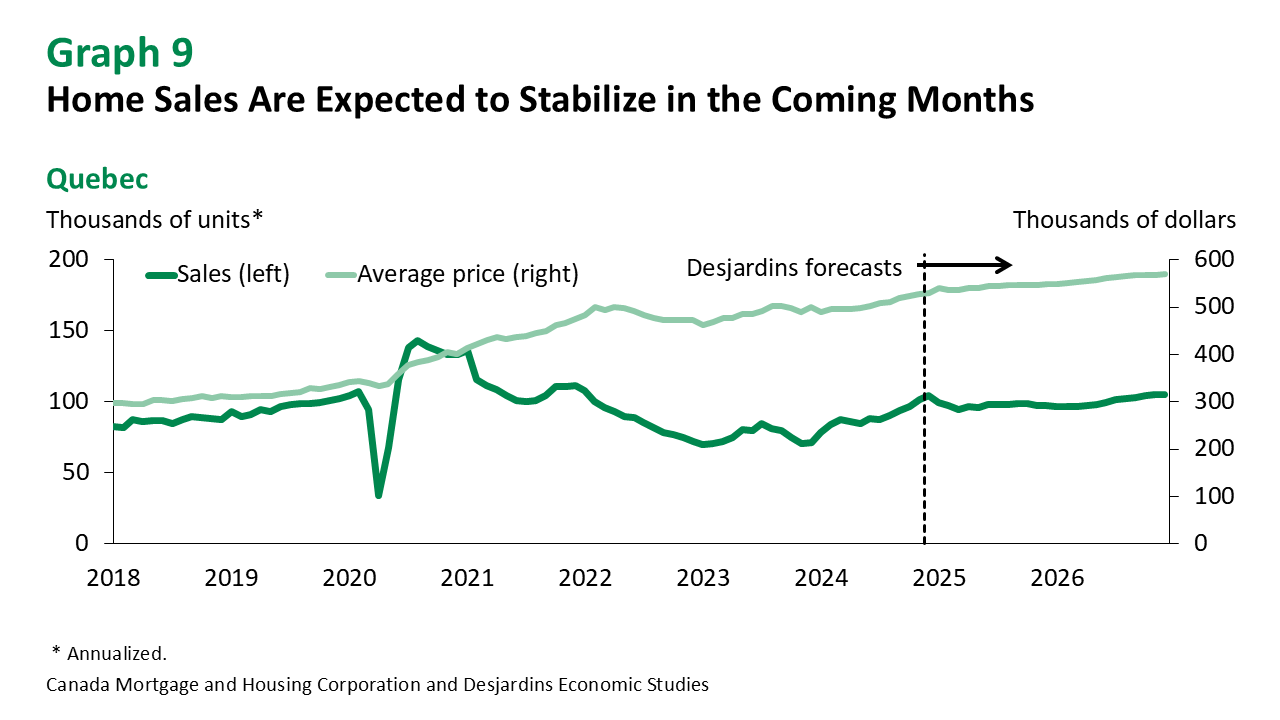 Graph 9
Home Sales Are Expected to Stabilize in the Coming Months

Quebec

Thousands of units*

Thousands of dollars

Sales (left)

Average price (right)

Desjardins forecasts

200
150
100
50
0

600
500
400
300
200
100
0

2018
2019
2020
2021
2022
2023
2024
2025
2026

* Annualized.
Canada Mortgage and Housing Corporation and Desjardins Economic Studies